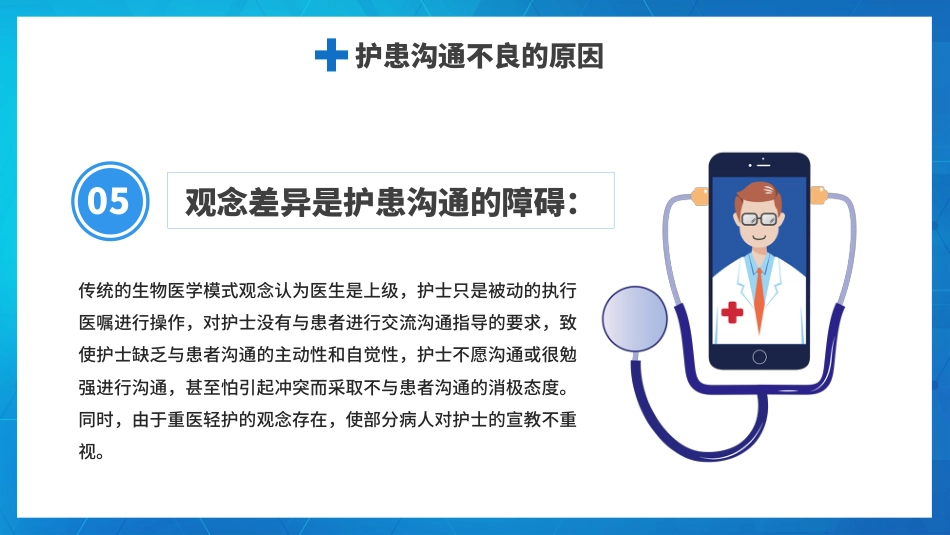 护患沟通不良的原因

05

观念差异是护患沟通的障碍：

传统的生物医学模式观念认为医生是上级，护士只是被动的执行医嘱进行操作，对护士没有与患者进行交流沟通指导的要求，致使护士缺乏与患者沟通的主动性和自觉性，护士不愿沟通或很勉强进行沟通，甚至怕引起冲突而采取不与患者沟通的消极态度。同时，由于重医轻护的观念存在，使部分病人对护士的宣教不重视。